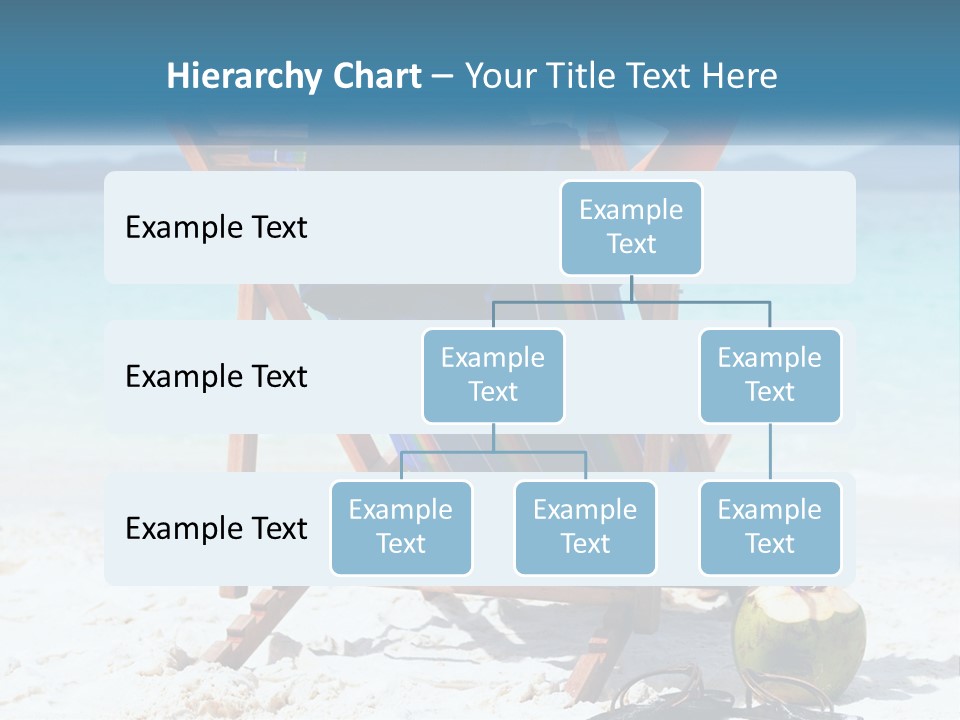 Hierarchy Chart – Your Title Text Here

Example Text

Example Text

Example Text

Example Text

Example Text

Example Text

Example Text

Example Text

Example Text